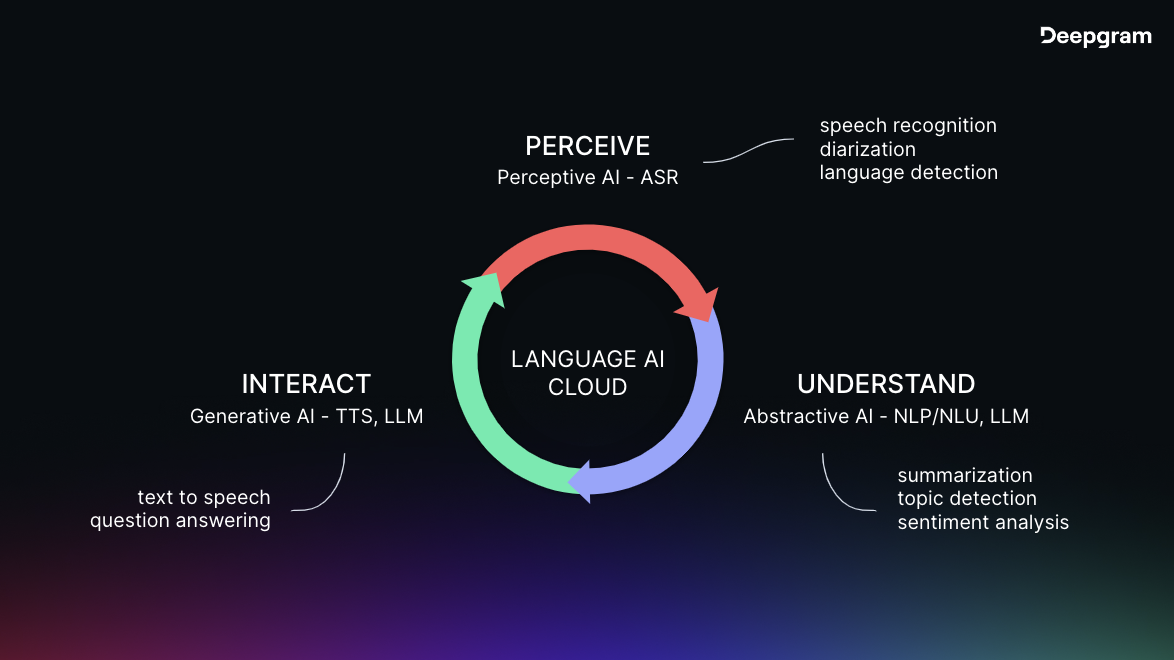 Deepgram

PERCEIVE
Perceptive AI - ASR

speech recognition
diarization
language detection

LANGUAGE AI CLOUD

INTERACT
Generative AI - TTS, LLM

text to speech
question answering

UNDERSTAND
Abstractive AI - NLP/NLU, LLM

summarization
topic detection
sentiment analysis